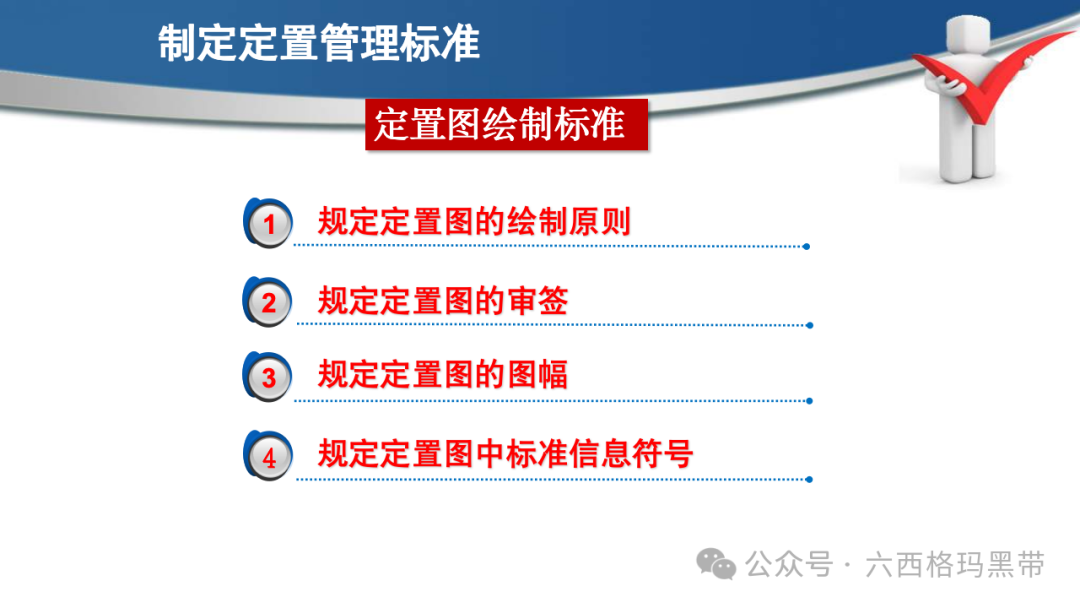 制定定置管理标准

定置图绘制标准

1 规定定置图的绘制原则

2 规定定置图的审签

3 规定定置图的图幅

4 规定定置图中标准信息符号

公众号 · 六西格玛黑带